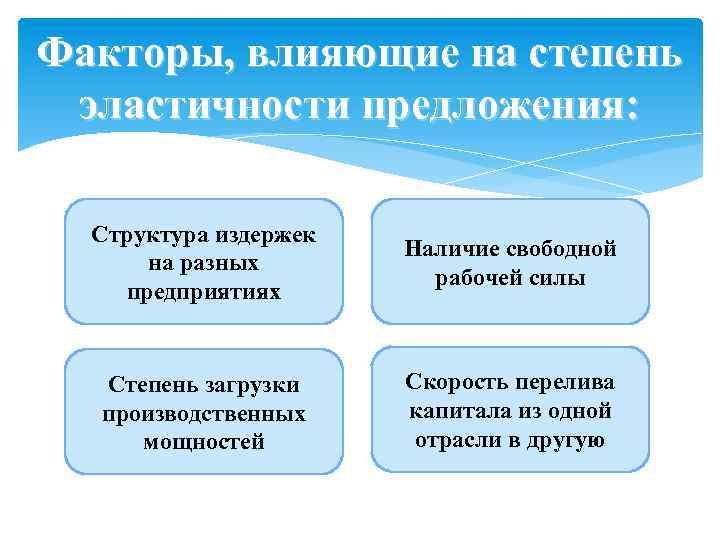 Факторы, влияющие на степень эластичности предложения:

Структура издержек на разных предприятиях

Наличие свободной рабочей силы

Степень загрузки производственных мощностей

Скорость перелива капитала из одной отрасли в другую